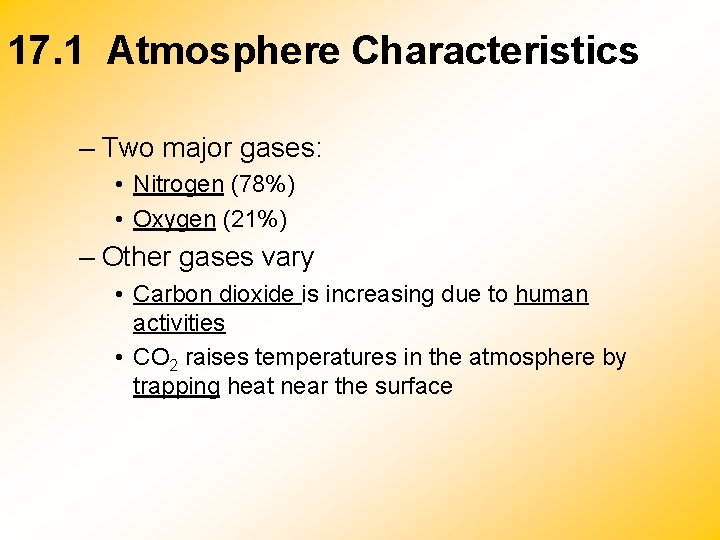 17.1 Atmosphere Characteristics

– Two major gases:

• Nitrogen (78%)

• Oxygen (21%)

– Other gases vary

• Carbon dioxide is increasing due to human activities

• $CO_2$ raises temperatures in the atmosphere by trapping heat near the surface